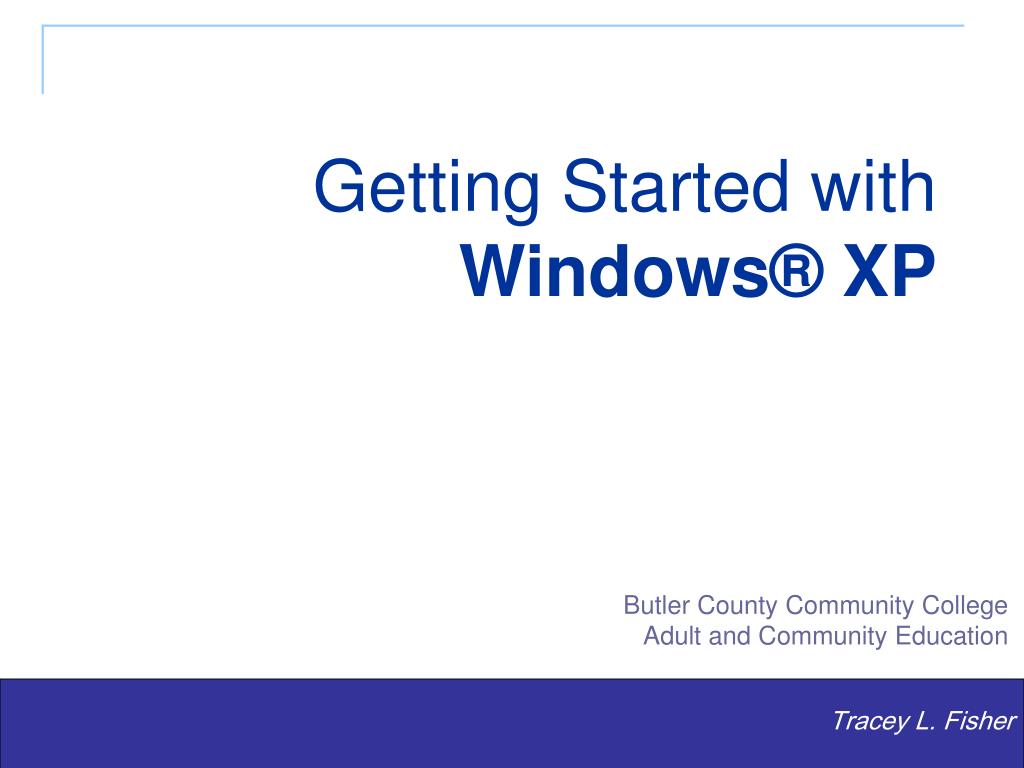 Getting Started with
Windows® XP

Butler County Community College
Adult and Community Education

Tracey L. Fisher